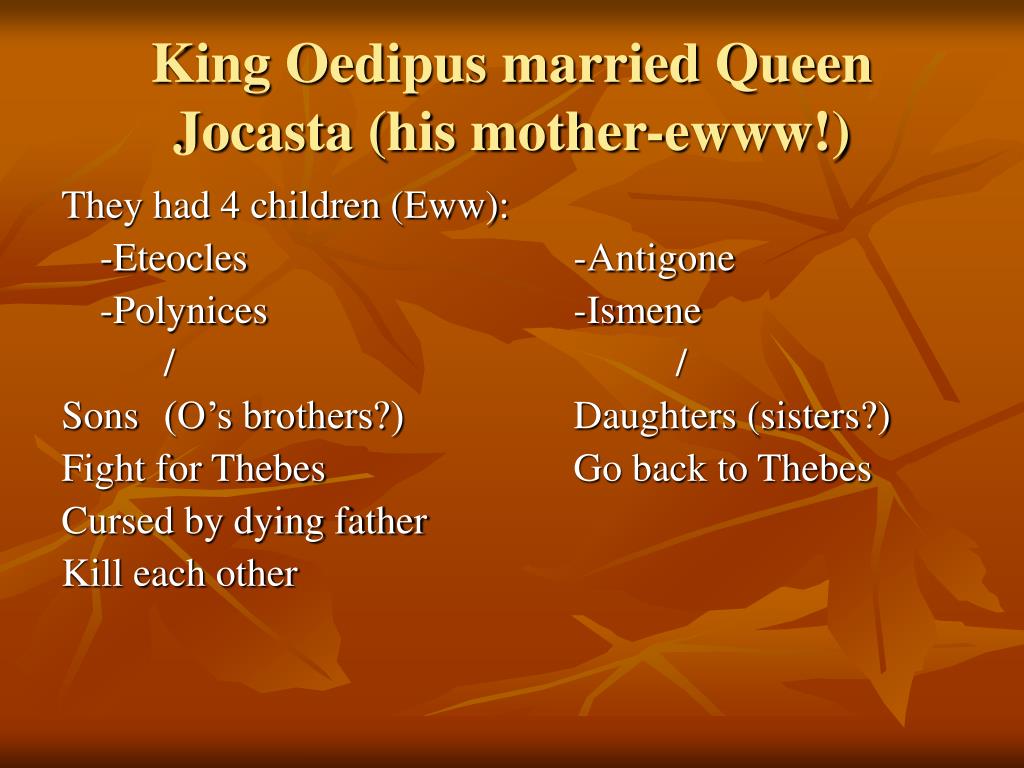 King Oedipus married Queen Jocasta (his mother-ewww!)

They had 4 children (Eww):

-Eteocles
-Polynices
/
Sons (O's brothers?)
Fight for Thebes
Cursed by dying father
Kill each other

-Antigone
-Ismene
/
Daughters (sisters?)
Go back to Thebes